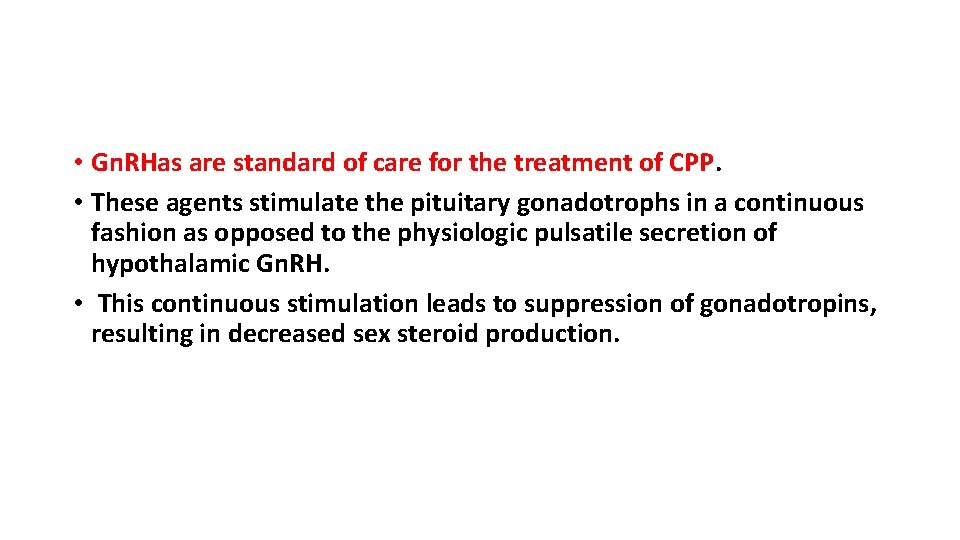 • Gn.RHas are standard of care for the treatment of CPP.
• These agents stimulate the pituitary gonadotrophs in a continuous fashion as opposed to the physiologic pulsatile secretion of hypothalamic Gn.RH.
• This continuous stimulation leads to suppression of gonadotropins, resulting in decreased sex steroid production.